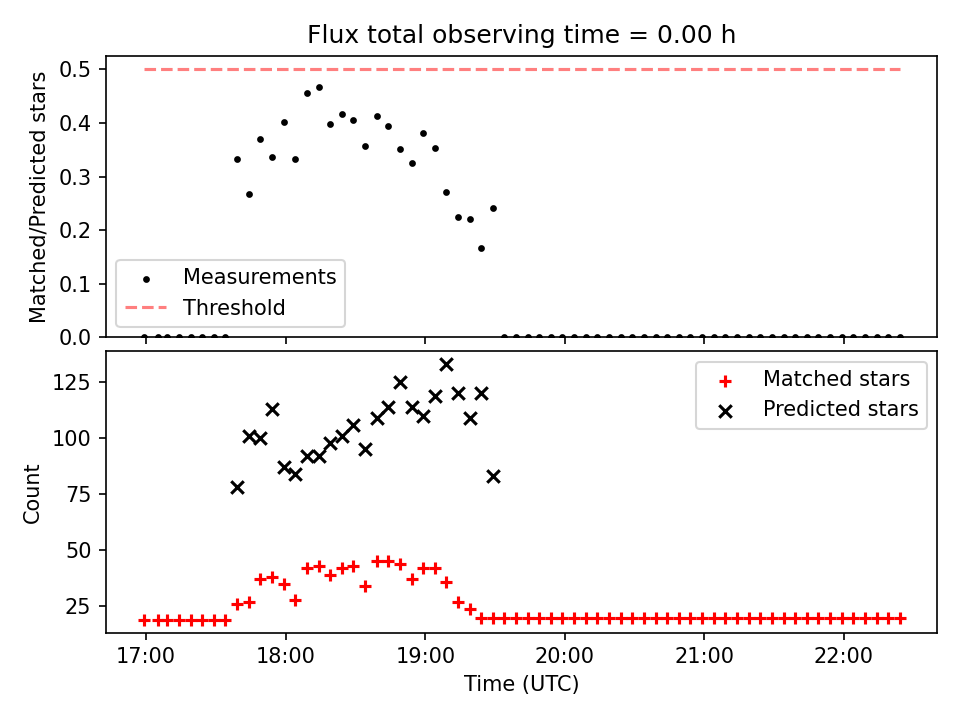 Flux total observing time = 0.00 h

Matched/Predicted stars

0.5
0.4
0.3
0.2
0.1
0.0

Measurements
Threshold

Count

125
100
75
50
25

Matched stars
Predicted stars

17:00
18:00
19:00
20:00
21:00
22:00

Time (UTC)